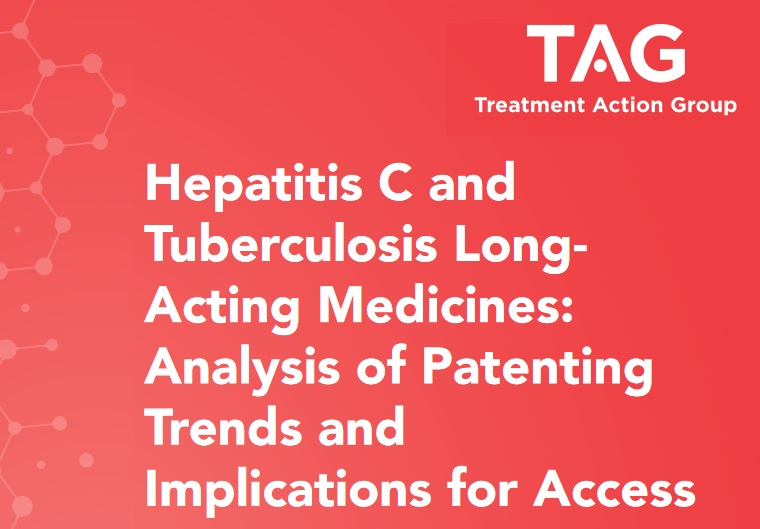 TAG
Treatment Action Group

Hepatitis C and Tuberculosis Long-Acting Medicines: Analysis of Patenting Trends and Implications for Access